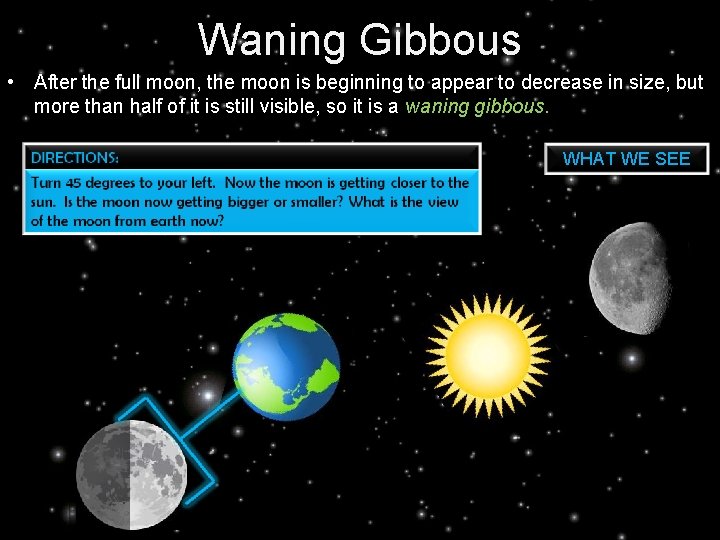 Waning Gibbous

• After the full moon, the moon is beginning to appear to decrease in size, but more than half of it is still visible, so it is a waning gibbous.

DIRECTIONS:

Turn 45 degrees to your left. Now the moon is getting closer to the sun. Is the moon now getting bigger or smaller? What is the view of the moon from earth now?

WHAT WE SEE